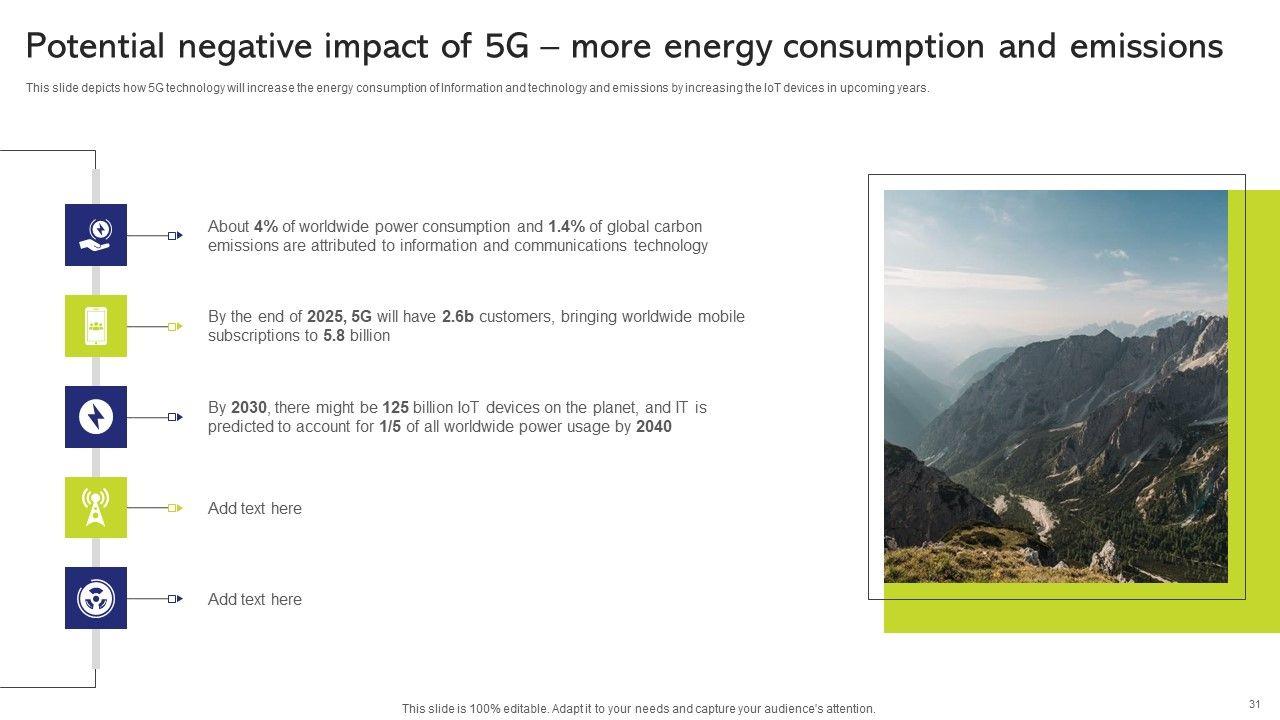 Potential negative impact of 5G – more energy consumption and emissions

This slide depicts how 5G technology will increase the energy consumption of Information and technology and emissions by increasing the IoT devices in upcoming years.

About 4% of worldwide power consumption and 1.4% of global carbon emissions are attributed to information and communications technology

By the end of 2025, 5G will have 2.6b customers, bringing worldwide mobile subscriptions to 5.8 billion

By 2030, there might be 125 billion IoT devices on the planet, and IT is predicted to account for 1/5 of all worldwide power usage by 2040

Add text here

Add text here

This slide is 100% editable. Adapt it to your needs and capture your audience's attention.

31